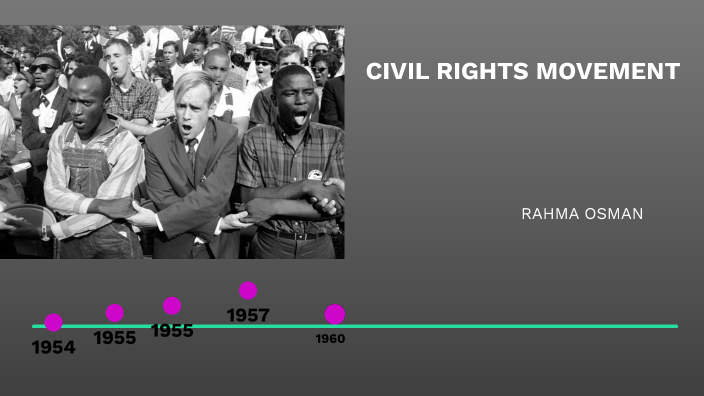 CIVIL RIGHTS MOVEMENT

RAHMA OSMAN

1954

1955

1955

1957

1960